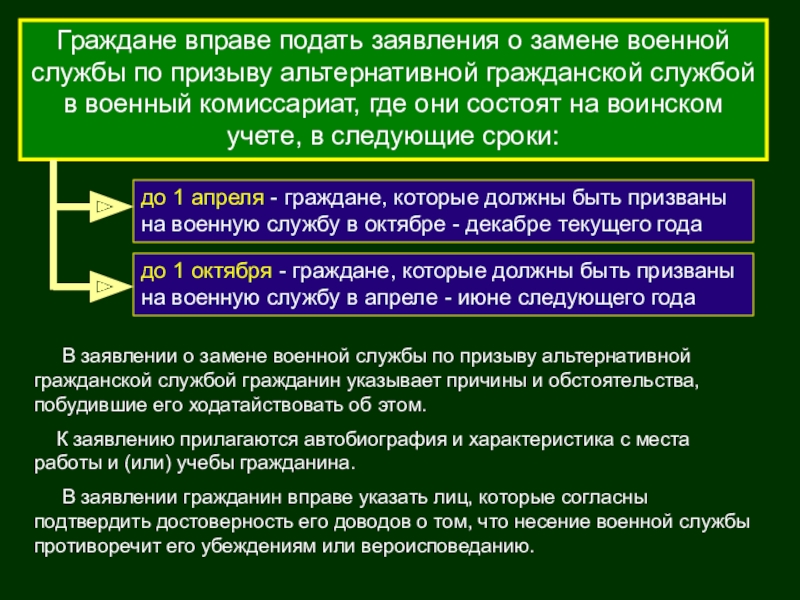 Граждане вправе подать заявления о замене военной службы по призыву альтернативной гражданской службой в военный комиссариат, где они состоят на воинском учете, в следующие сроки:

до 1 апреля - граждане, которые должны быть призваны на военную службу в октябре - декабре текущего года

до 1 октября - граждане, которые должны быть призваны на военную службу в апреле - июне следующего года

В заявлении о замене военной службы по призыву альтернативной гражданской службой гражданин указывает причины и обстоятельства, побудившие его ходатайствовать об этом.

К заявлению прилагаются автобиография и характеристика с места работы и (или) учебы гражданина.

В заявлении гражданин вправе указать лиц, которые согласны подтвердить достоверность его доводов о том, что несение военной службы противоречит его убеждениям или вероисповеданию.